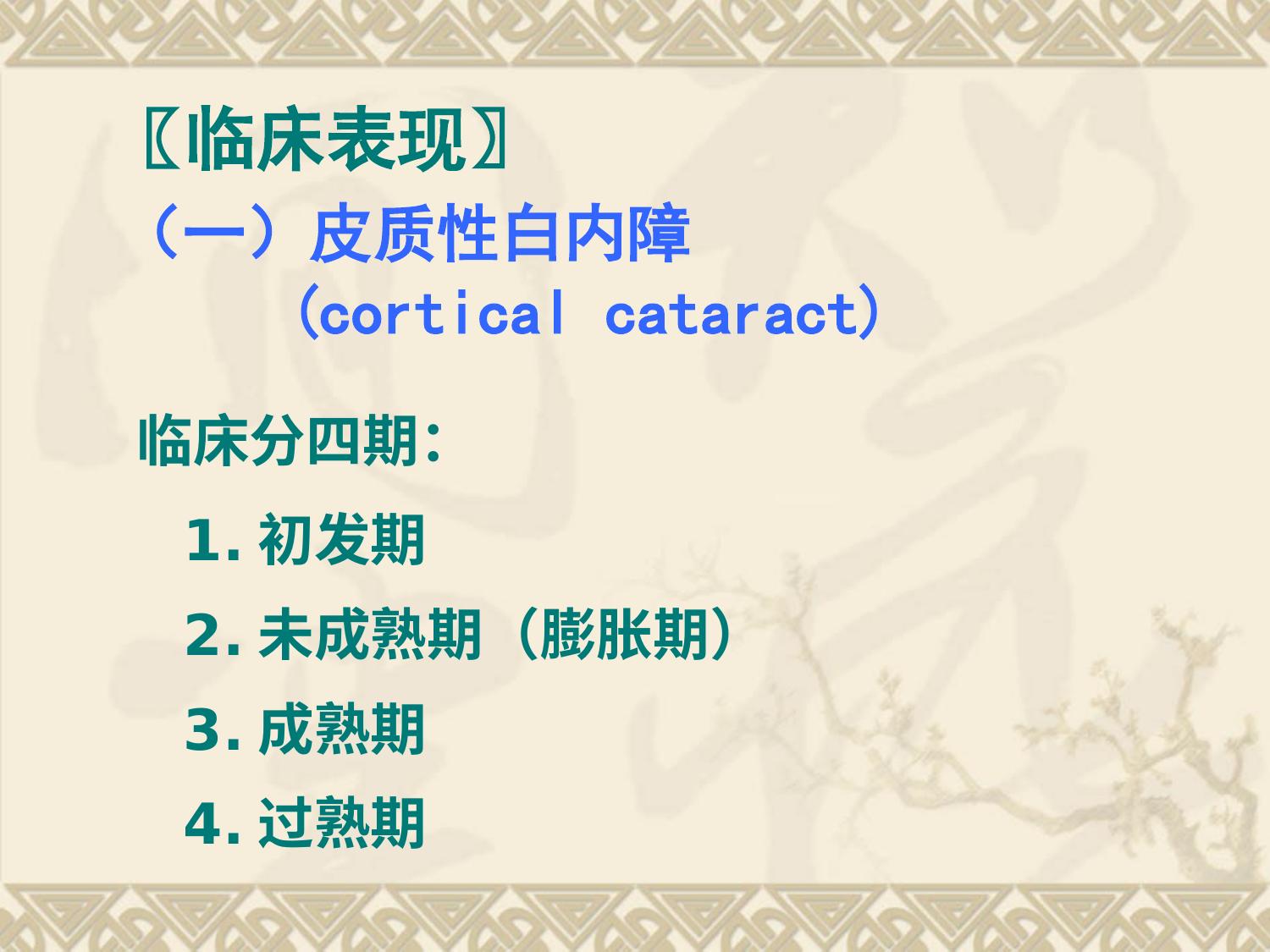 〖临床表现〗
（一）皮质性白内障
(cortical cataract)

临床分四期:

1. 初发期

2. 未成熟期（膨胀期）

3. 成熟期

4. 过熟期